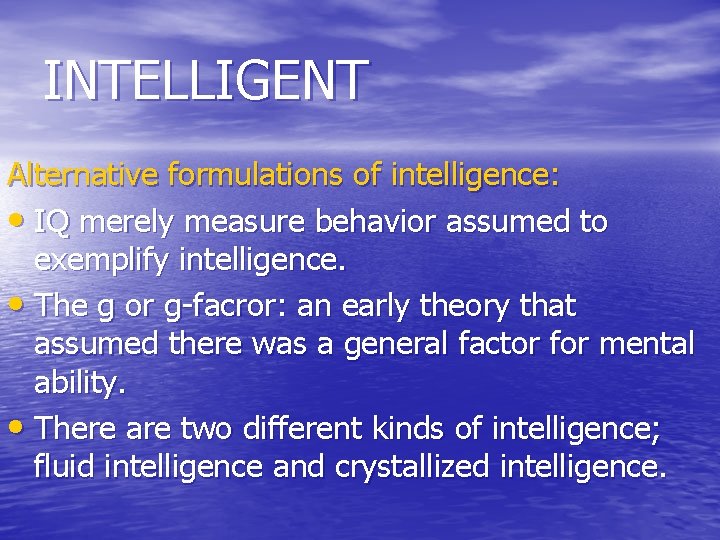 INTELLIGENT

Alternative formulations of intelligence:

• IQ merely measure behavior assumed to exemplify intelligence.

• The g or g-facror: an early theory that assumed there was a general factor for mental ability.

• There are two different kinds of intelligence; fluid intelligence and crystallized intelligence.